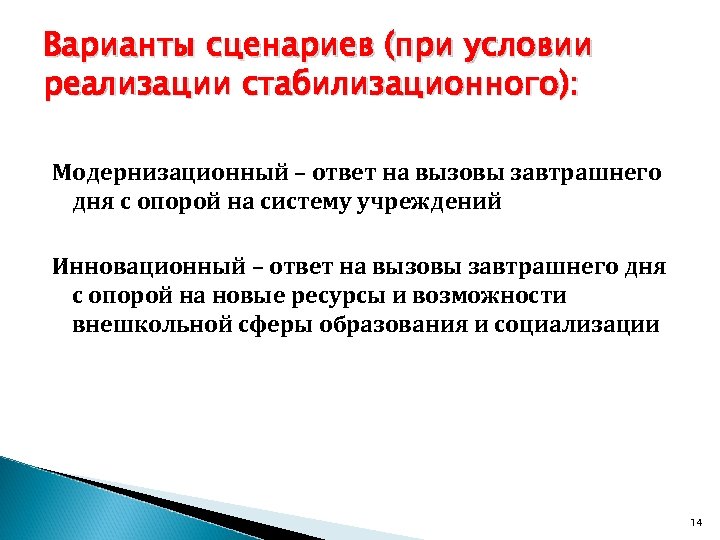 Варианты сценариев (при условии реализации стабилизационного):

Модернизационный – ответ на вызовы завтрашнего дня с опорой на систему учреждений

Инновационный – ответ на вызовы завтрашнего дня с опорой на новые ресурсы и возможности внешкольной сферы образования и социализации

14